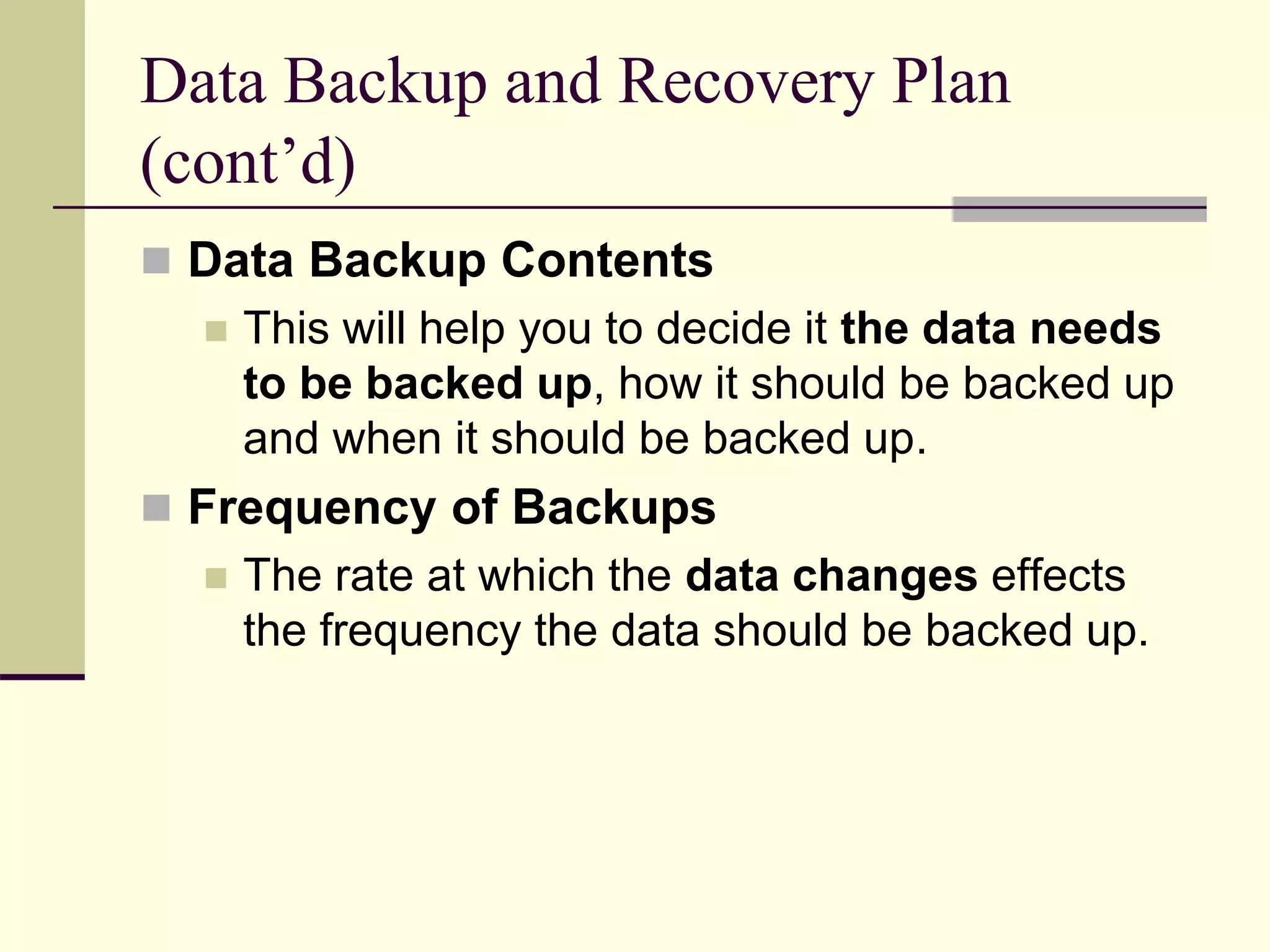 Data Backup and Recovery Plan (cont’d)

Data Backup Contents

This will help you to decide it the data needs to be backed up, how it should be backed up and when it should be backed up.

Frequency of Backups

The rate at which the data changes effects the frequency the data should be backed up.